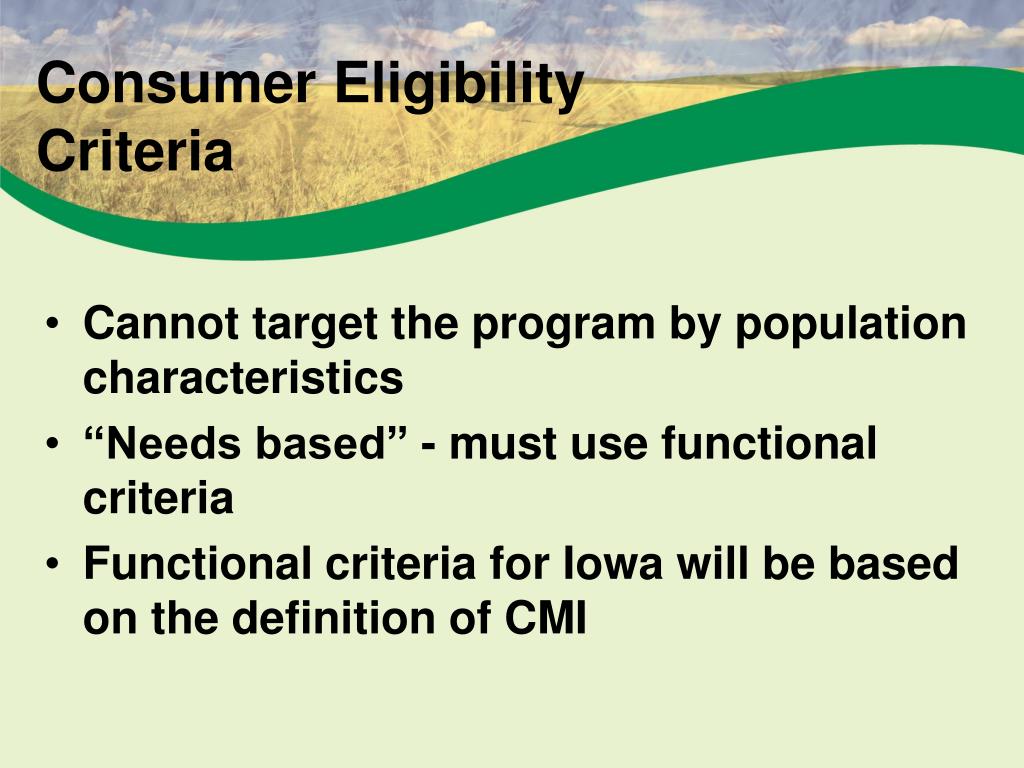 Consumer Eligibility Criteria

• Cannot target the program by population characteristics
• “Needs based” - must use functional criteria
• Functional criteria for Iowa will be based on the definition of CMI